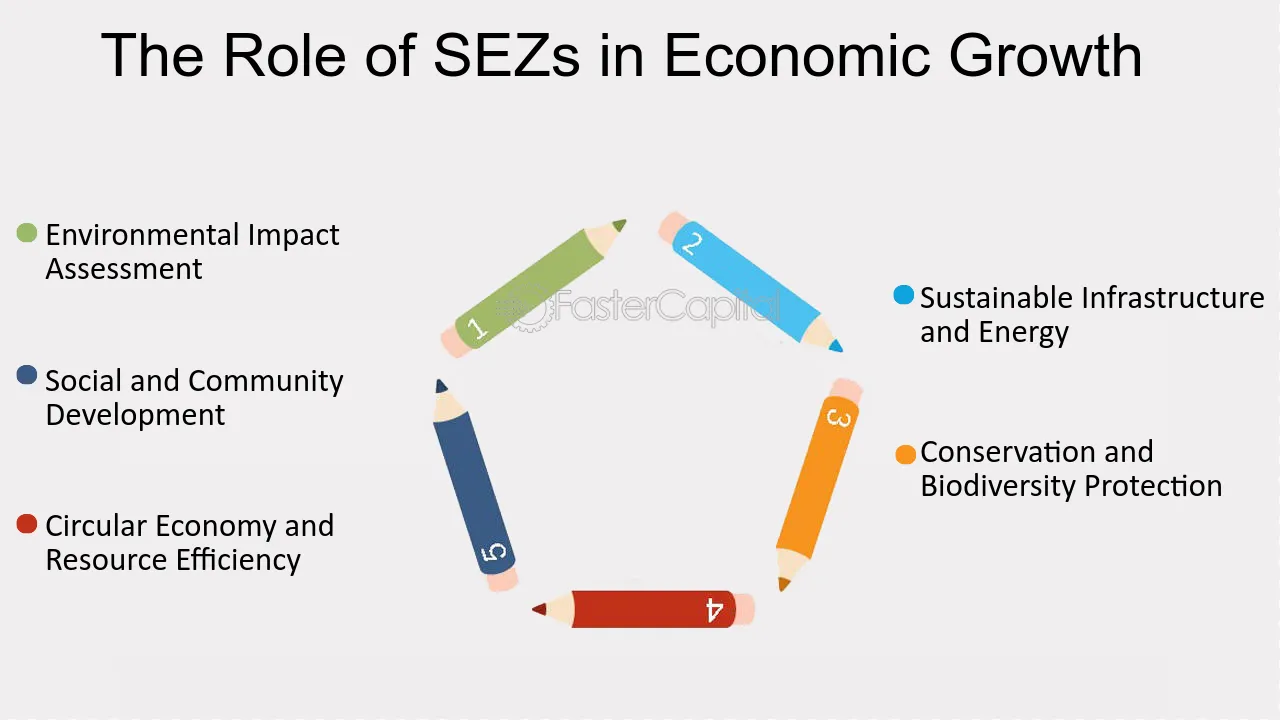 The Role of SEZs in Economic Growth

• Environmental Impact Assessment

• Social and Community Development

• Circular Economy and Resource Efficiency

1

2

3

4

5

• Sustainable Infrastructure and Energy

• Conservation and Biodiversity Protection

FasterCapital